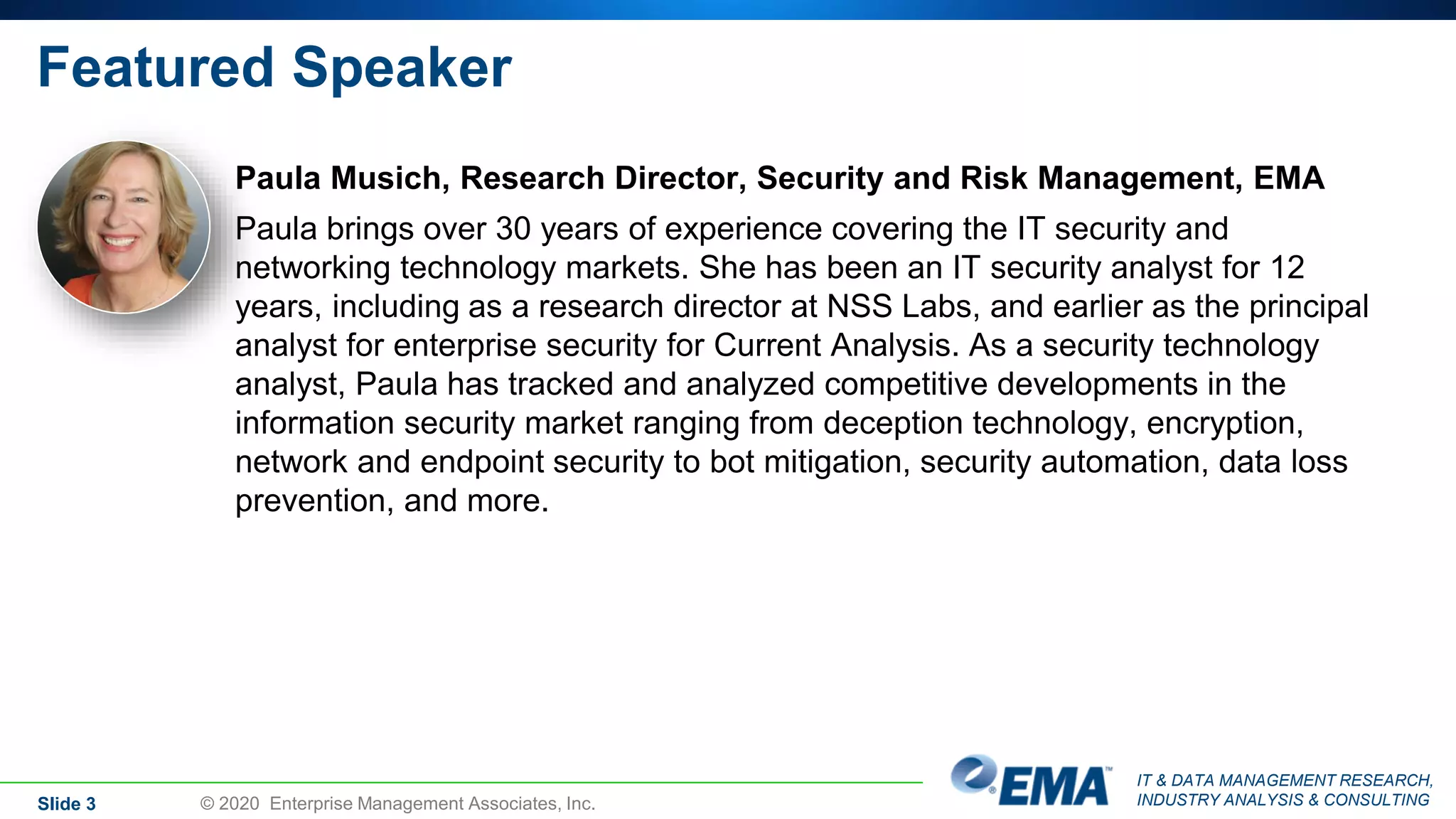 Featured Speaker

Paula Musich, Research Director, Security and Risk Management, EMA

Paula brings over 30 years of experience covering the IT security and networking technology markets. She has been an IT security analyst for 12 years, including as a research director at NSS Labs, and earlier as the principal analyst for enterprise security for Current Analysis. As a security technology analyst, Paula has tracked and analyzed competitive developments in the information security market ranging from deception technology, encryption, network and endpoint security to bot mitigation, security automation, data loss prevention, and more.

Slide 3

© 2020 Enterprise Management Associates, Inc.

EMA™

IT & DATA MANAGEMENT RESEARCH, INDUSTRY ANALYSIS & CONSULTING